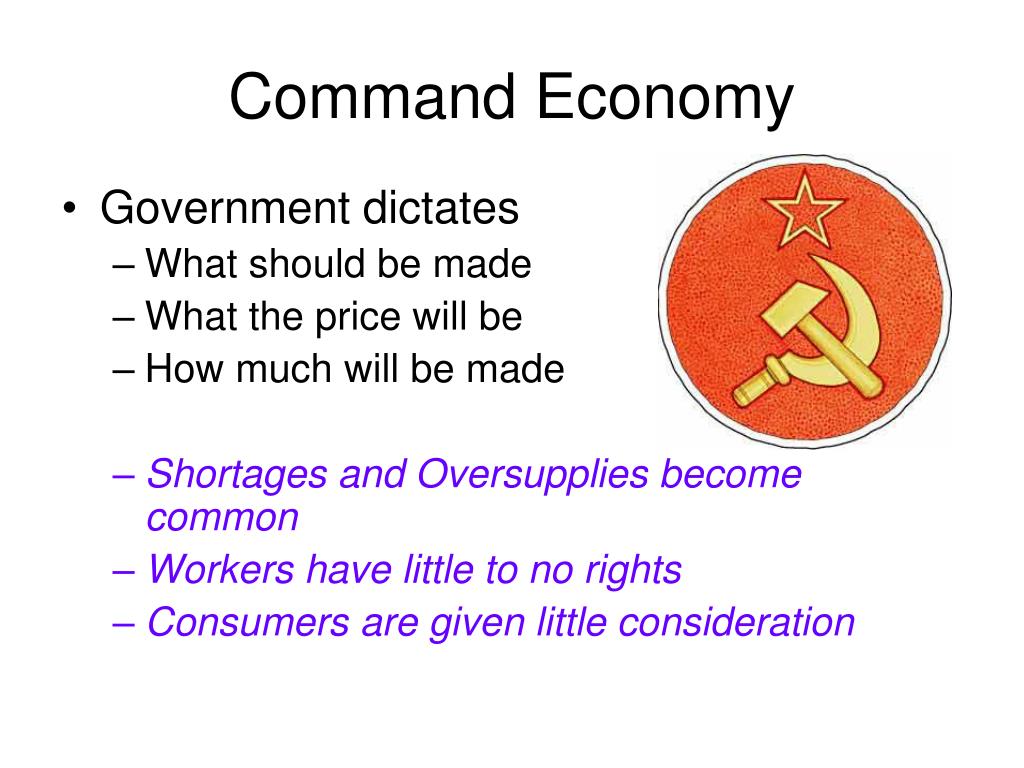 Command Economy

• Government dictates
– What should be made
– What the price will be
– How much will be made

– Shortages and Oversupplies become common
– Workers have little to no rights
– Consumers are given little consideration